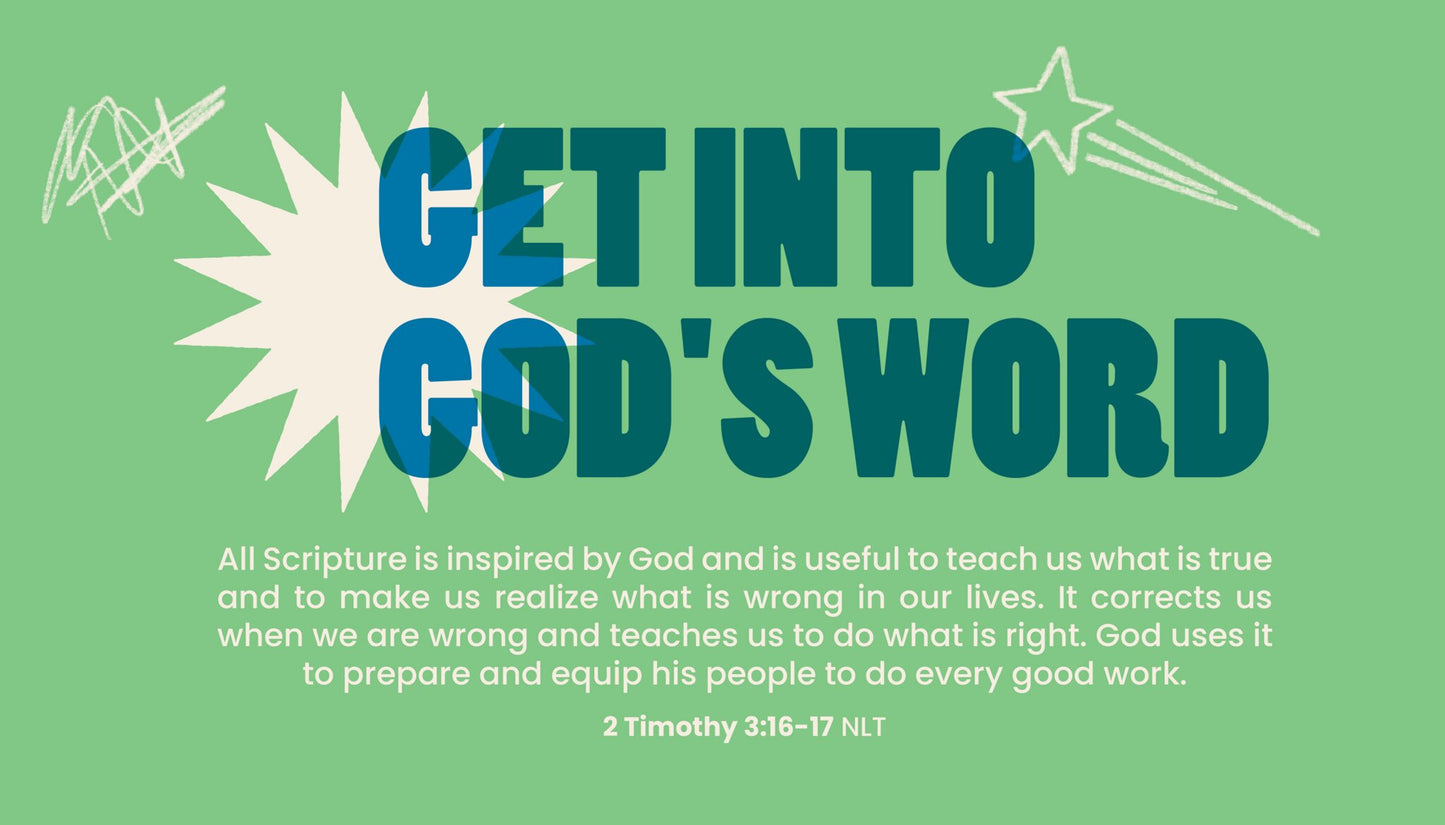 GET INTO GOD'S WORD

All Scripture is inspired by God and is useful to teach us what is true and to make us realize what is wrong in our lives. It corrects us when we are wrong and teaches us to do what is right. God uses it to prepare and equip his people to do every good work.

2 Timothy 3:16-17 NLT